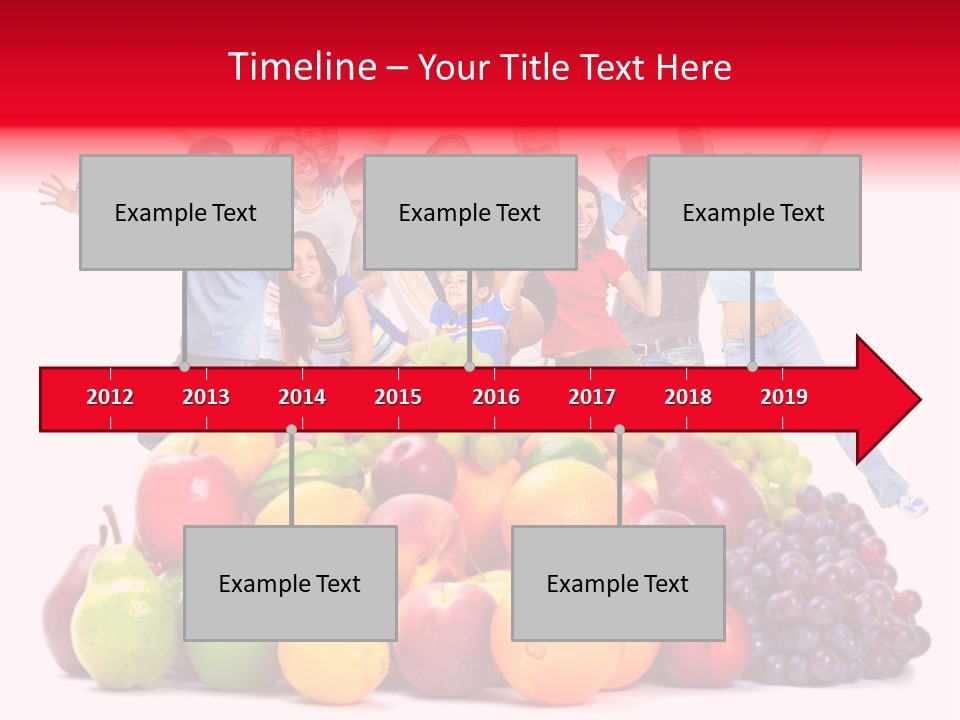 Timeline – Your Title Text Here

Example Text

Example Text

Example Text

2012 2013 2014 2015 2016 2017 2018 2019

Example Text

Example Text